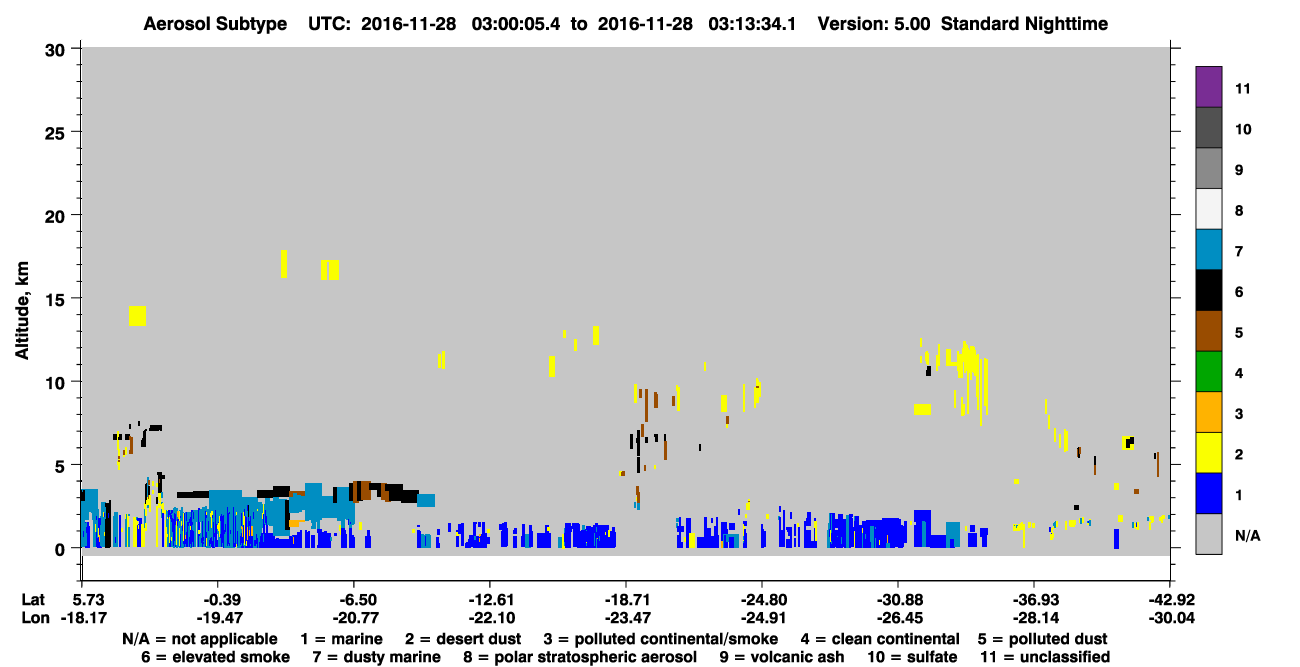 Aerosol Subtype UTC: 2016-11-28 03:00:05.4 to 2016-11-28 03:13:34.1 Version: 5.00 Standard Nighttime

Altitude, km

30
25
20
15
10
5
0

11
10
9
8
7
6
5
4
3
2
1
N/A

| Lat | 5.73 | -0.39 | -6.50 | -12.61 | -18.71 | -24.80 | -30.88 | -36.93 | -42.92 |
|---|---|---|---|---|---|---|---|---|---|
| Lon | -18.17 | -19.47 | -20.77 | -22.10 | -23.47 | -24.91 | -26.45 | -28.14 | -30.04 |

N/A = not applicable 1 = marine 2 = desert dust 3 = polluted continental/smoke 4 = clean continental 5 = polluted dust
6 = elevated smoke 7 = dusty marine 8 = polar stratospheric aerosol 9 = volcanic ash 10 = sulfate 11 = unclassified